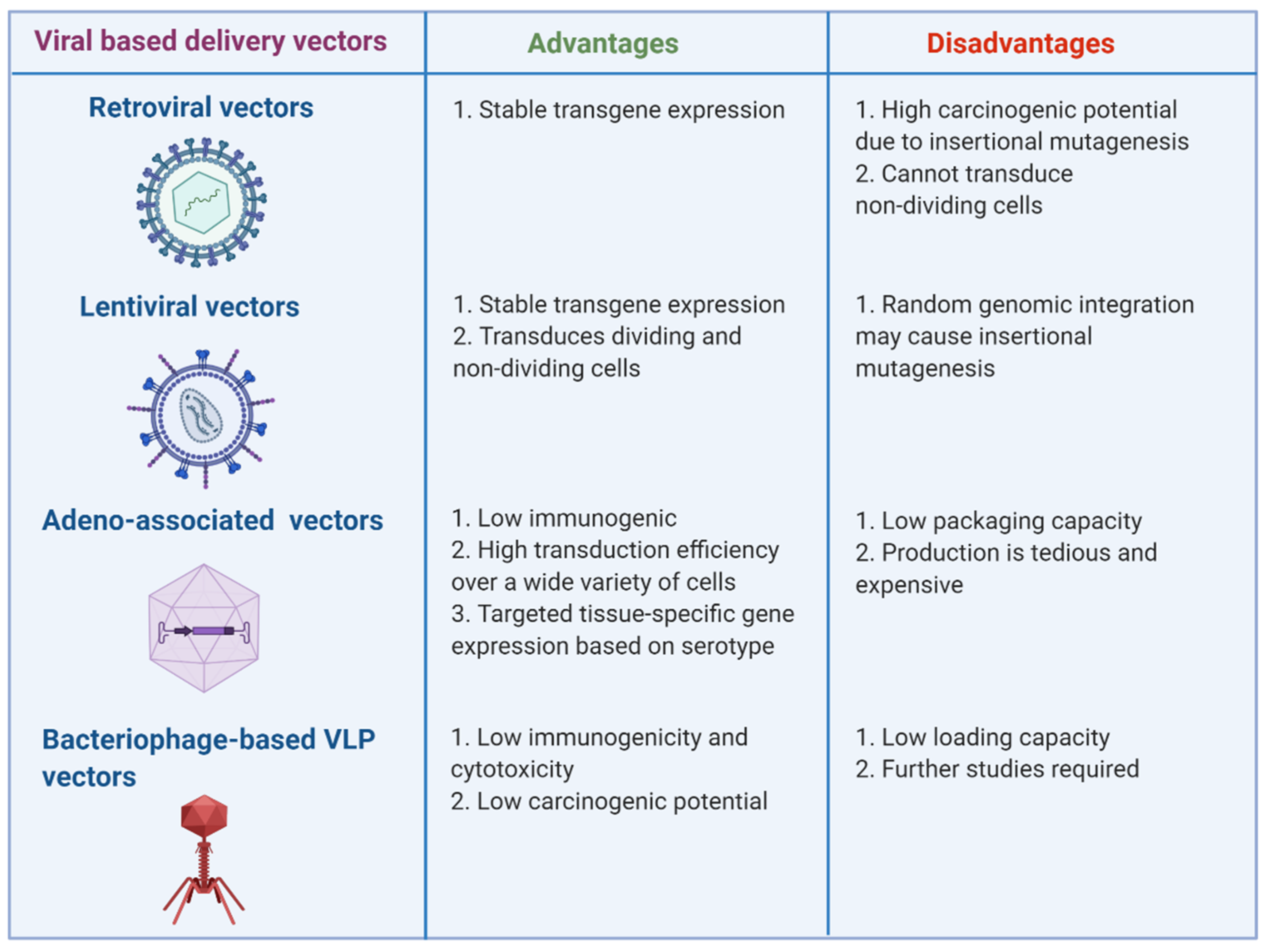 | Viral based delivery vectors | Advantages | Disadvantages |
|---|---|---|
| Retroviral vectors | 1. Stable transgene expression | 1. High carcinogenic potential due to insertional mutagenesis 2. Cannot transduce non-dividing cells |
| Lentiviral vectors | 1. Stable transgene expression 2. Transduces dividing and non-dividing cells | 1. Random genomic integration may cause insertional mutagenesis |
| Adeno-associated vectors | 1. Low immunogenic 2. High transduction efficiency over a wide variety of cells 3. Targeted tissue-specific gene expression based on serotype | 1. Low packaging capacity 2. Production is tedious and expensive |
| Bacteriophage-based VLP vectors | 1. Low immunogenicity and cytotoxicity 2. Low carcinogenic potential | 1. Low loading capacity 2. Further studies required |